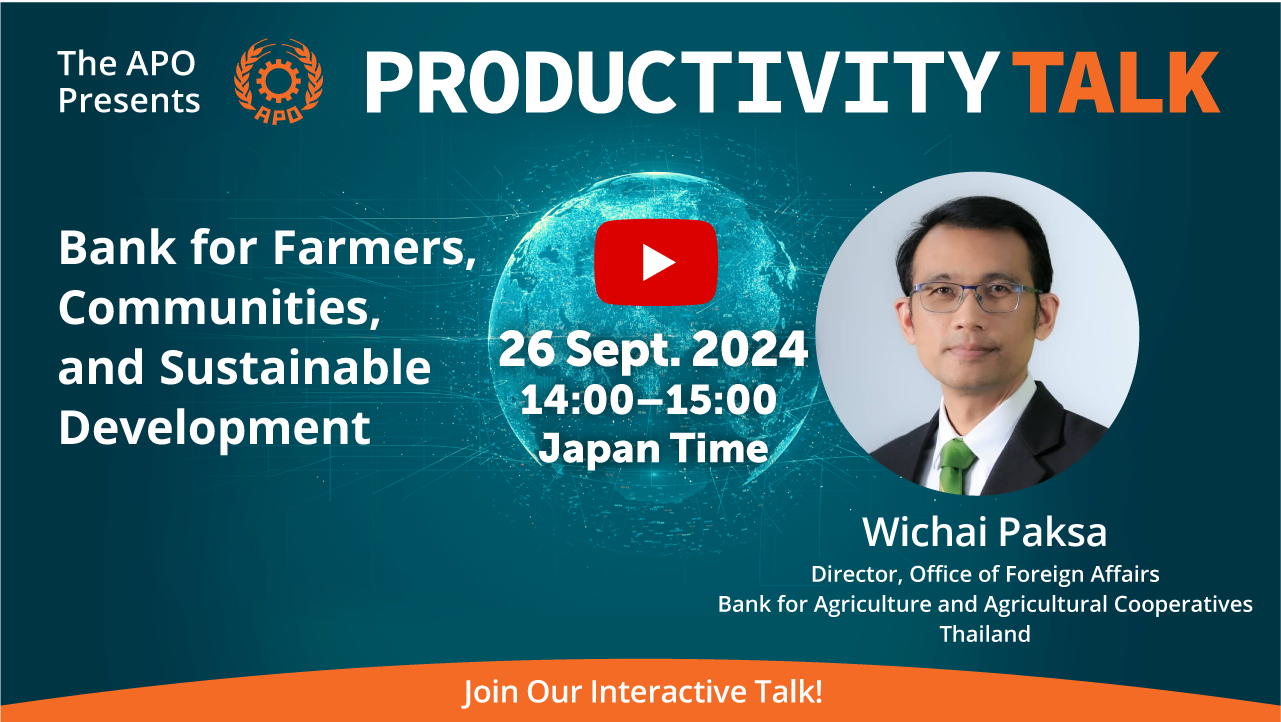 The APO Presents

APO

PRODUCTIVITY TALK

Bank for Farmers, Communities, and Sustainable Development

26 Sept. 2024
14:00–15:00
Japan Time

Wichai Paksa
Director, Office of Foreign Affairs
Bank for Agriculture and Agricultural Cooperatives
Thailand

Join Our Interactive Talk!